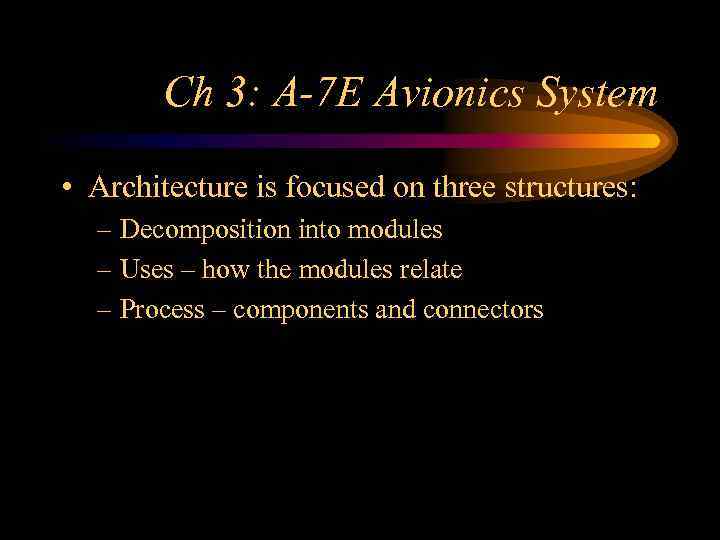 Ch 3: A-7E Avionics System

• Architecture is focused on three structures:
– Decomposition into modules
– Uses – how the modules relate
– Process – components and connectors